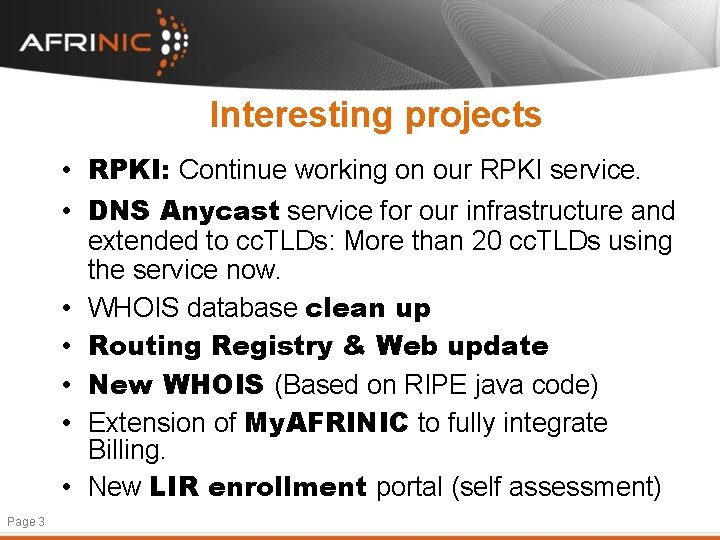 AFRINIC

Interesting projects

• RPKI: Continue working on our RPKI service.
• DNS Anycast service for our infrastructure and extended to ccTLDs: More than 20 ccTLDs using the service now.
• WHOIS database clean up
• Routing Registry & Web update
• New WHOIS (Based on RIPE java code)
• Extension of MyAFRINIC to fully integrate Billing.
• New LIR enrollment portal (self assessment)

Page 3